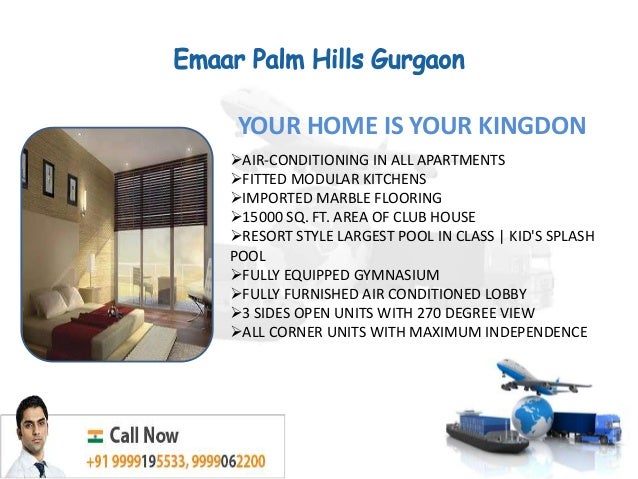 Emaar Palm Hills Gurgaon

YOUR HOME IS YOUR KINGDON

➢AIR-CONDITIONING IN ALL APARTMENTS
➢FITTED MODULAR KITCHENS
➢IMPORTED MARBLE FLOORING
➢15000 SQ. FT. AREA OF CLUB HOUSE
➢RESORT STYLE LARGEST POOL IN CLASS | KID'S SPLASH POOL
➢FULLY EQUIPPED GYMNASIUM
➢FULLY FURNISHED AIR CONDITIONED LOBBY
➢3 SIDES OPEN UNITS WITH 270 DEGREE VIEW
➢ALL CORNER UNITS WITH MAXIMUM INDEPENDENCE

Call Now
+91 9999195533, 9999062200